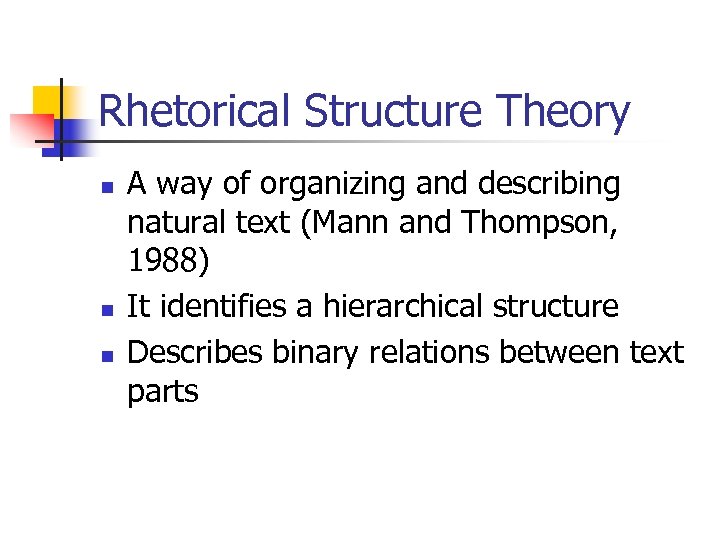 Rhetorical Structure Theory

- A way of organizing and describing natural text (Mann and Thompson, 1988)
- It identifies a hierarchical structure
- Describes binary relations between text parts